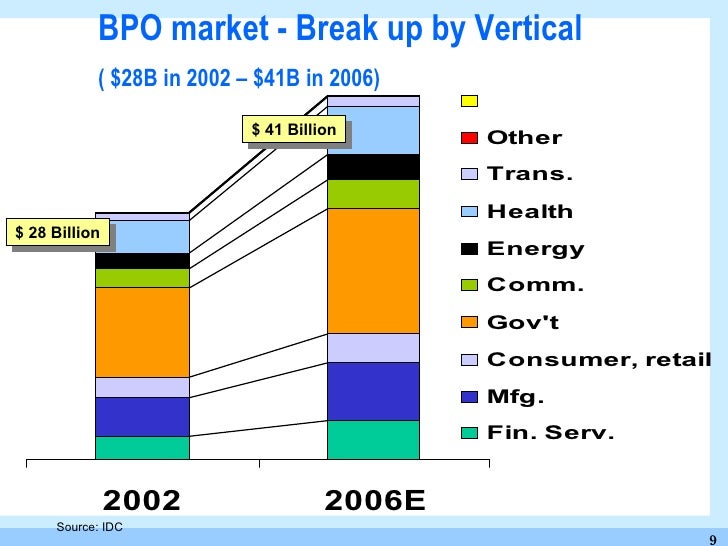 BPO market - Break up by Vertical

( $28B in 2002 – $41B in 2006)

$ 41 Billion

$ 28 Billion

Other
Trans.
Health
Energy
Comm.
Gov't
Consumer, retail
Mfg.
Fin. Serv.

2002
2006E

Source: IDC

9